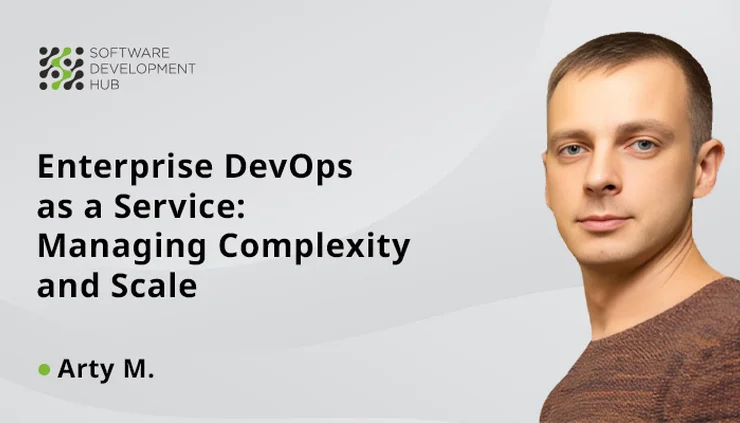 SOFTWARE DEVELOPMENT HUB

Enterprise DevOps as a Service: Managing Complexity and Scale

Arty M.